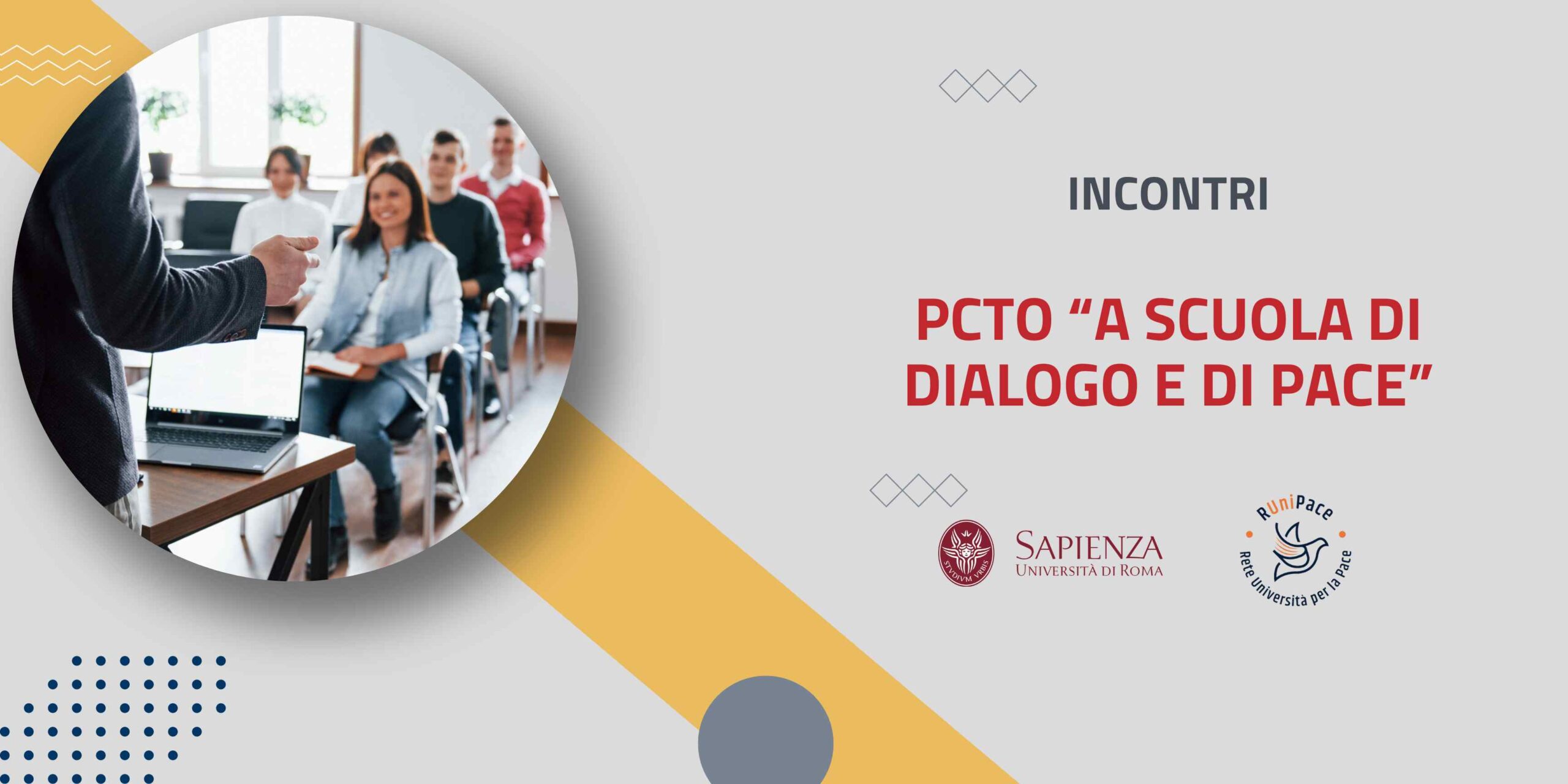 INCONTRI

PCTO “A SCUOLA DI DIALOGO E DI PACE”

STVDIVM VRBIS

SAPIENZA
UNIVERSITÀ DI ROMA

RUniPace
Rete Università per la Pace